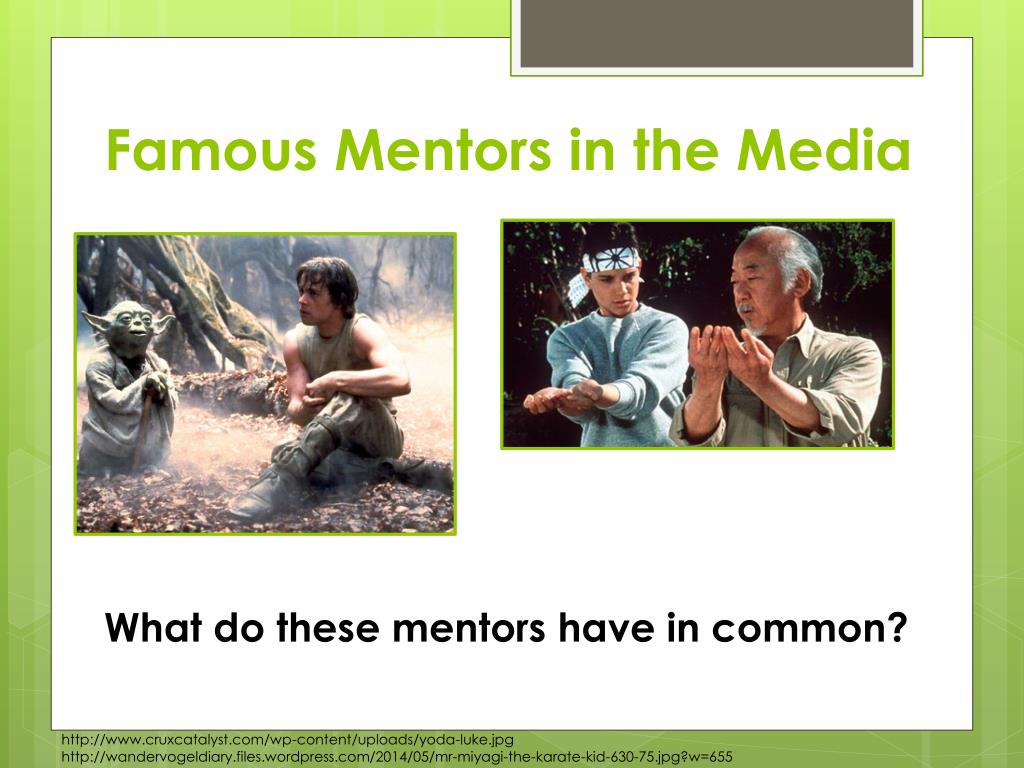 Famous Mentors in the Media

What do these mentors have in common?

http://www.cruxcatalyst.com/wp-content/uploads/yoda-luke.jpg
http://wandervogeldiary.files.wordpress.com/2014/05/mr-miyagi-the-karate-kid-630-75.jpg?w=655